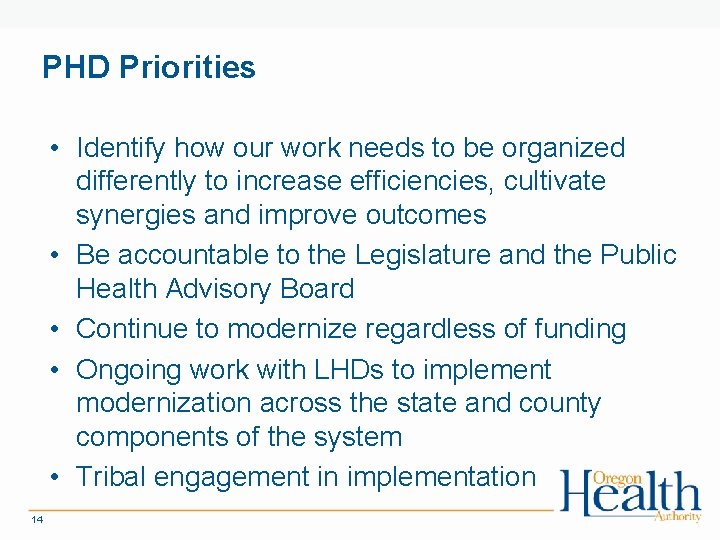 PHD Priorities

• Identify how our work needs to be organized differently to increase efficiencies, cultivate synergies and improve outcomes
• Be accountable to the Legislature and the Public Health Advisory Board
• Continue to modernize regardless of funding
• Ongoing work with LHDs to implement modernization across the state and county components of the system
• Tribal engagement in implementation

Oregon Health Authority

14